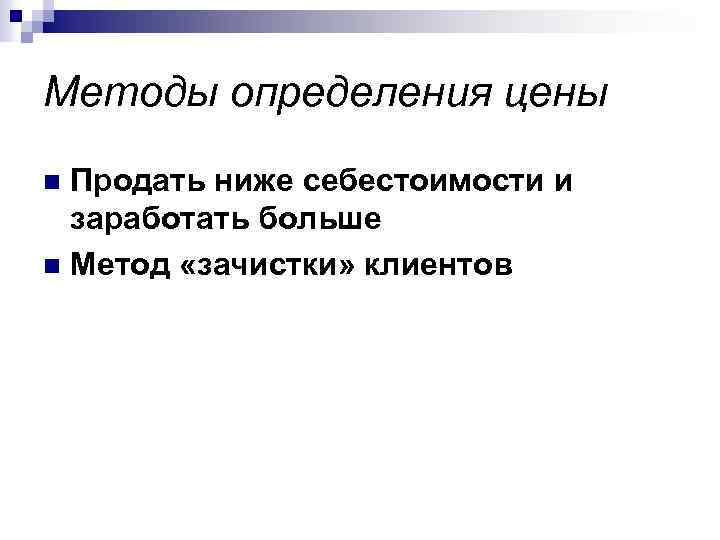 Методы определения цены

Продать ниже себестоимости и заработать больше

Метод «зачистки» клиентов